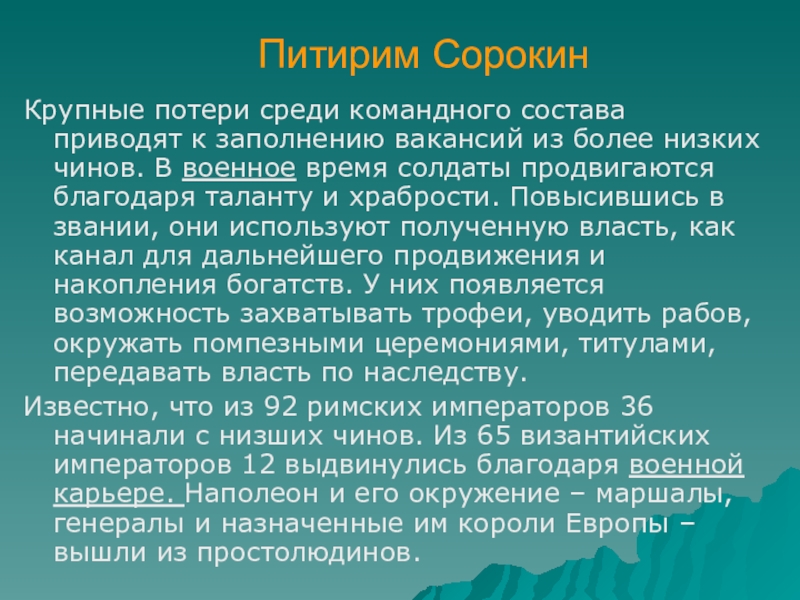 Питирим Сорокин

Крупные потери среди командного состава приводят к заполнению вакансий из более низких чинов. В военное время солдаты продвигаются благодаря таланту и храбрости. Повысившись в звании, они используют полученную власть, как канал для дальнейшего продвижения и накопления богатств. У них появляется возможность захватывать трофеи, уводить рабов, окружать помпезными церемониями, титулами, передавать власть по наследству.

Известно, что из 92 римских императоров 36 начинали с низших чинов. Из 65 византийских императоров 12 выдвинулись благодаря военной карьере. Наполеон и его окружение – маршалы, генералы и назначенные им короли Европы – вышли из простолюдинов.